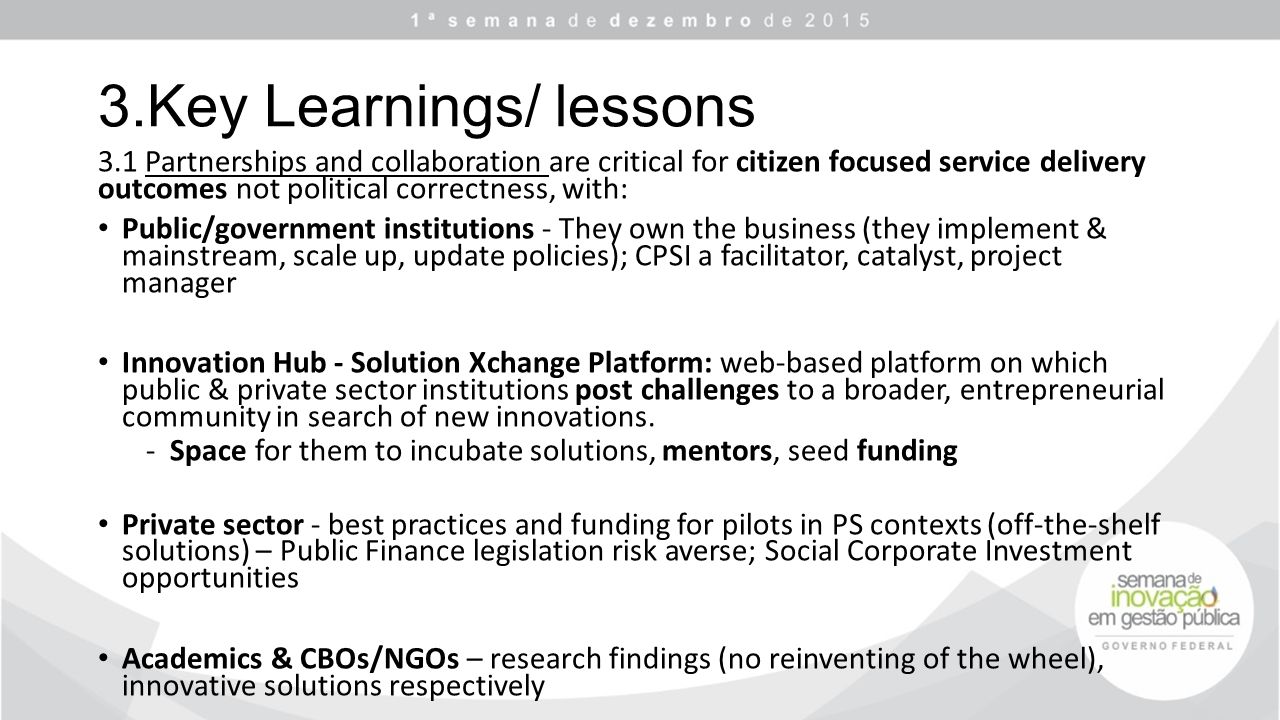 1ª semana de dezembro de 2015

3.Key Learnings/ lessons

3.1 Partnerships and collaboration are critical for citizen focused service delivery outcomes not political correctness, with:

• Public/government institutions - They own the business (they implement & mainstream, scale up, update policies); CPSI a facilitator, catalyst, project manager

• Innovation Hub - Solution Xchange Platform: web-based platform on which public & private sector institutions post challenges to a broader, entrepreneurial community in search of new innovations.
- Space for them to incubate solutions, mentors, seed funding

• Private sector - best practices and funding for pilots in PS contexts (off-the-shelf solutions) – Public Finance legislation risk averse; Social Corporate Investment opportunities

• Academics & CBOs/NGOs – research findings (no reinventing of the wheel), innovative solutions respectively

semana de inovação em gestão pública
GOVERNO FEDERAL